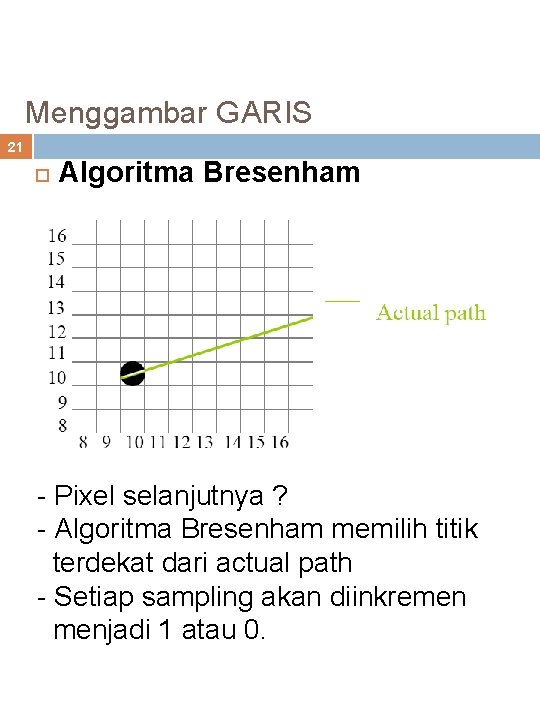 Menggambar GARIS

21

Algoritma Bresenham

16
15
14
13
12
11
10
9
8
8 9 10 11 12 13 14 15 16

Actual path

- Pixel selanjutnya ?
- Algoritma Bresenham memilih titik terdekat dari actual path
- Setiap sampling akan diinkremen menjadi 1 atau 0.